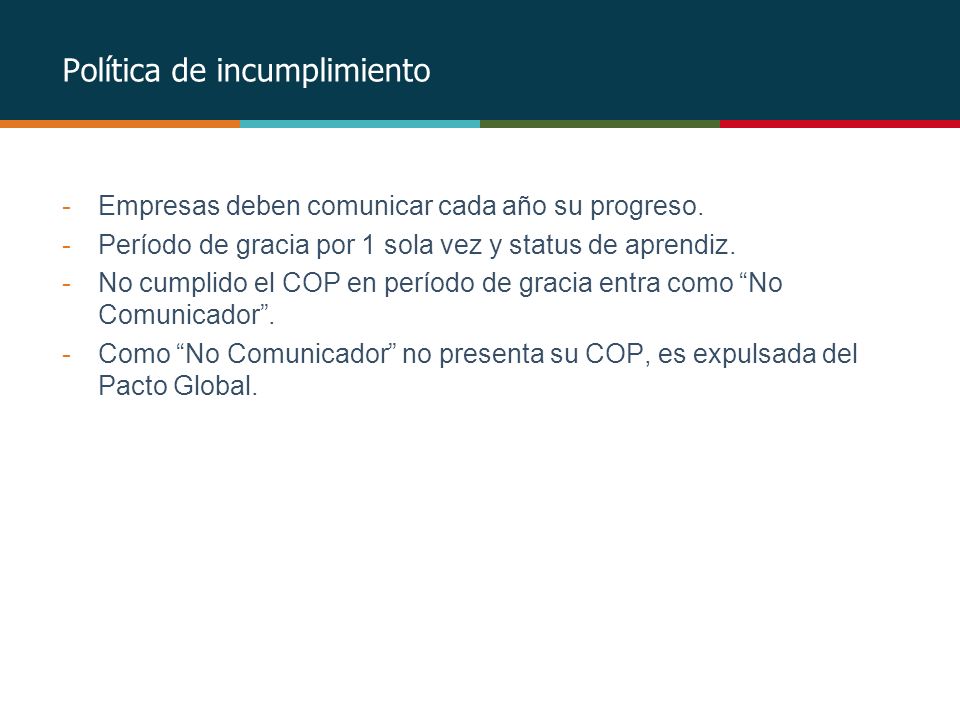 Política de incumplimiento

- Empresas deben comunicar cada año su progreso.
- Período de gracia por 1 sola vez y status de aprendiz.
- No cumplido el COP en período de gracia entra como “No Comunicador”.
- Como “No Comunicador” no presenta su COP, es expulsada del Pacto Global.